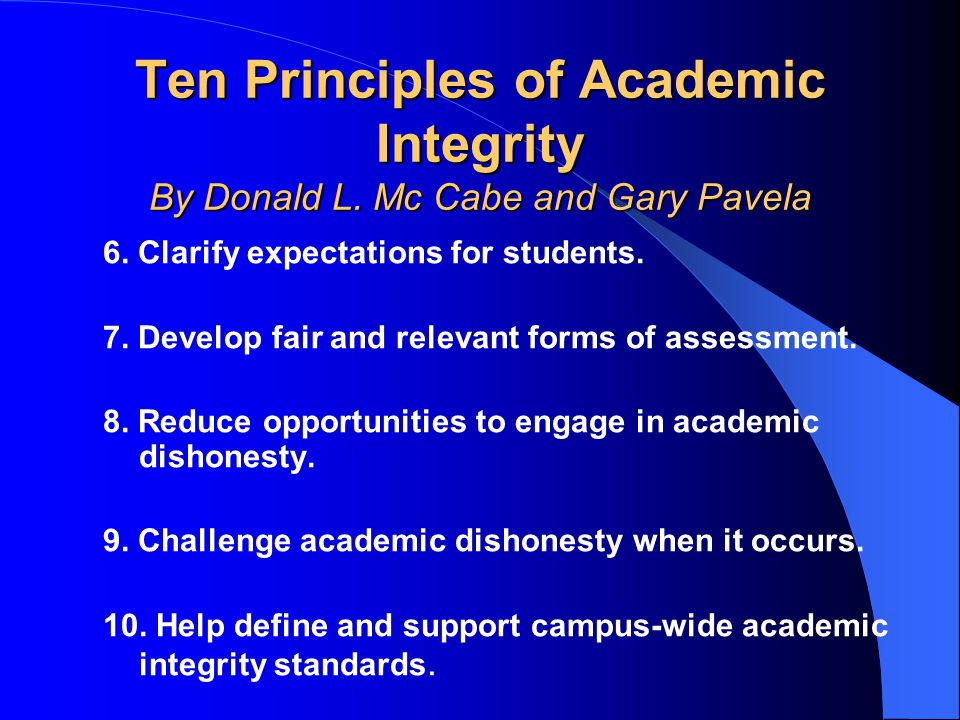 Ten Principles of Academic Integrity
By Donald L. Mc Cabe and Gary Pavela

6. Clarify expectations for students.

7. Develop fair and relevant forms of assessment.

8. Reduce opportunities to engage in academic dishonesty.

9. Challenge academic dishonesty when it occurs.

10. Help define and support campus-wide academic integrity standards.